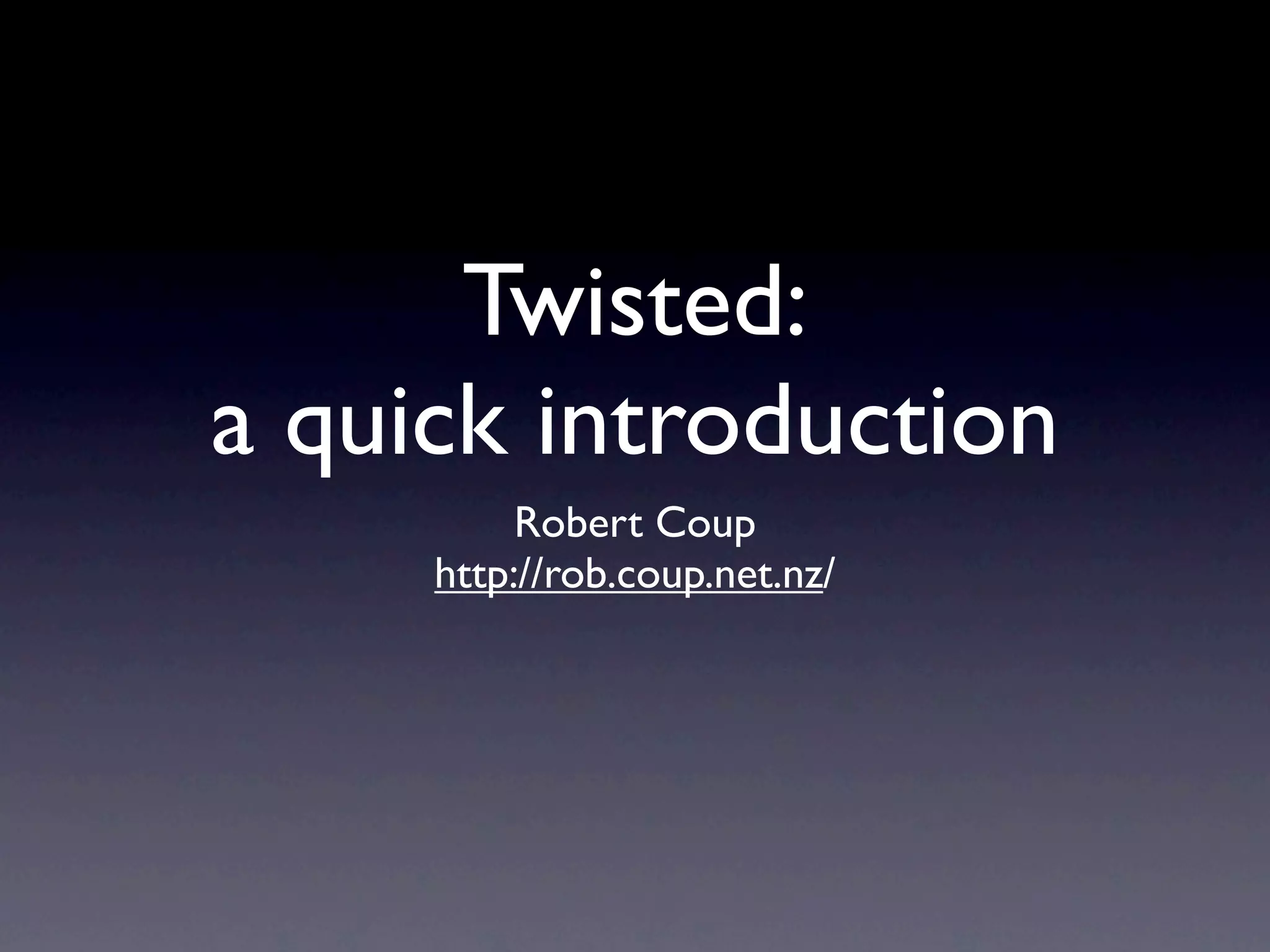 Twisted:
a quick introduction

Robert Coup
http://rob.coup.net.nz/